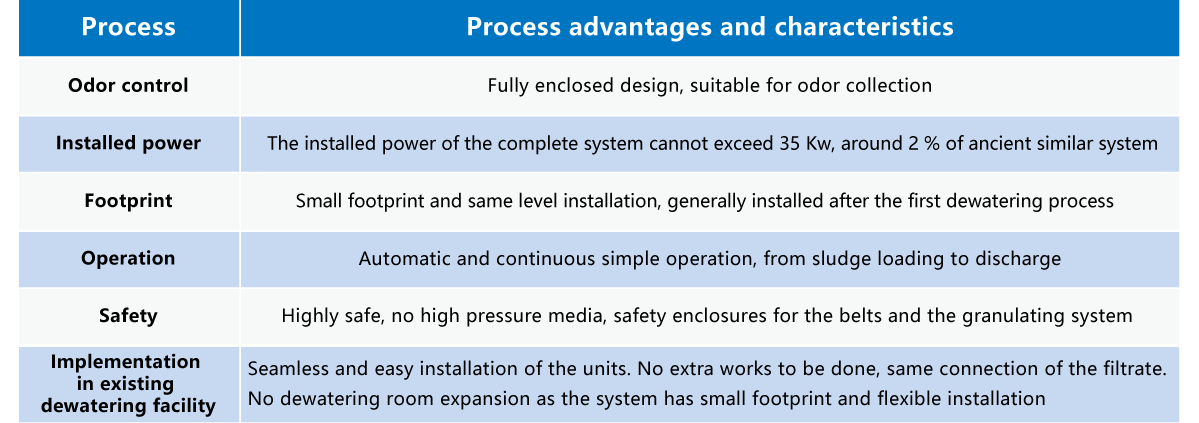 | Process | Process advantages and characteristics |
|---|---|
| Odor control | Fully enclosed design, suitable for odor collection |
| Installed power | The installed power of the complete system cannot exceed 35 Kw, around 2 % of ancient similar system |
| Footprint | Small footprint and same level installation, generally installed after the first dewatering process |
| Operation | Automatic and continuous simple operation, from sludge loading to discharge |
| Safety | Highly safe, no high pressure media, safety enclosures for the belts and the granulating system |
| Implementation in existing dewatering facility | Seamless and easy installation of the units. No extra works to be done, same connection of the filtrate. No dewatering room expansion as the system has small footprint and flexible installation |